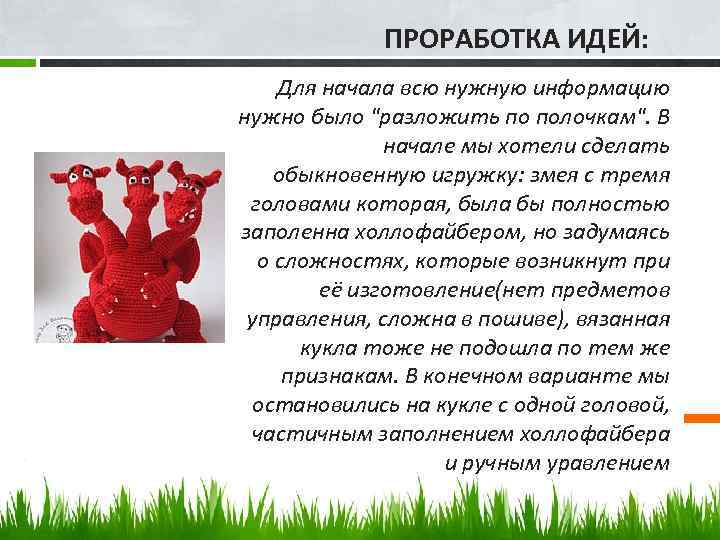 ПРОРАБОТКА ИДЕЙ:

Для начала всю нужную информацию нужно было "разложить по полочкам". В начале мы хотели сделать обыкновенную игружку: змея с тремя головами которая, была бы полностью заполенна холлофайбером, но задумаясь о сложностях, которые возникнут при её изготовление(нет предметов управления, сложна в пошиве), вязанная кукла тоже не подошла по тем же признакам. В конечном варианте мы остановились на кукле с одной головой, частичным заполнением холлофайбера и ручным уравлением